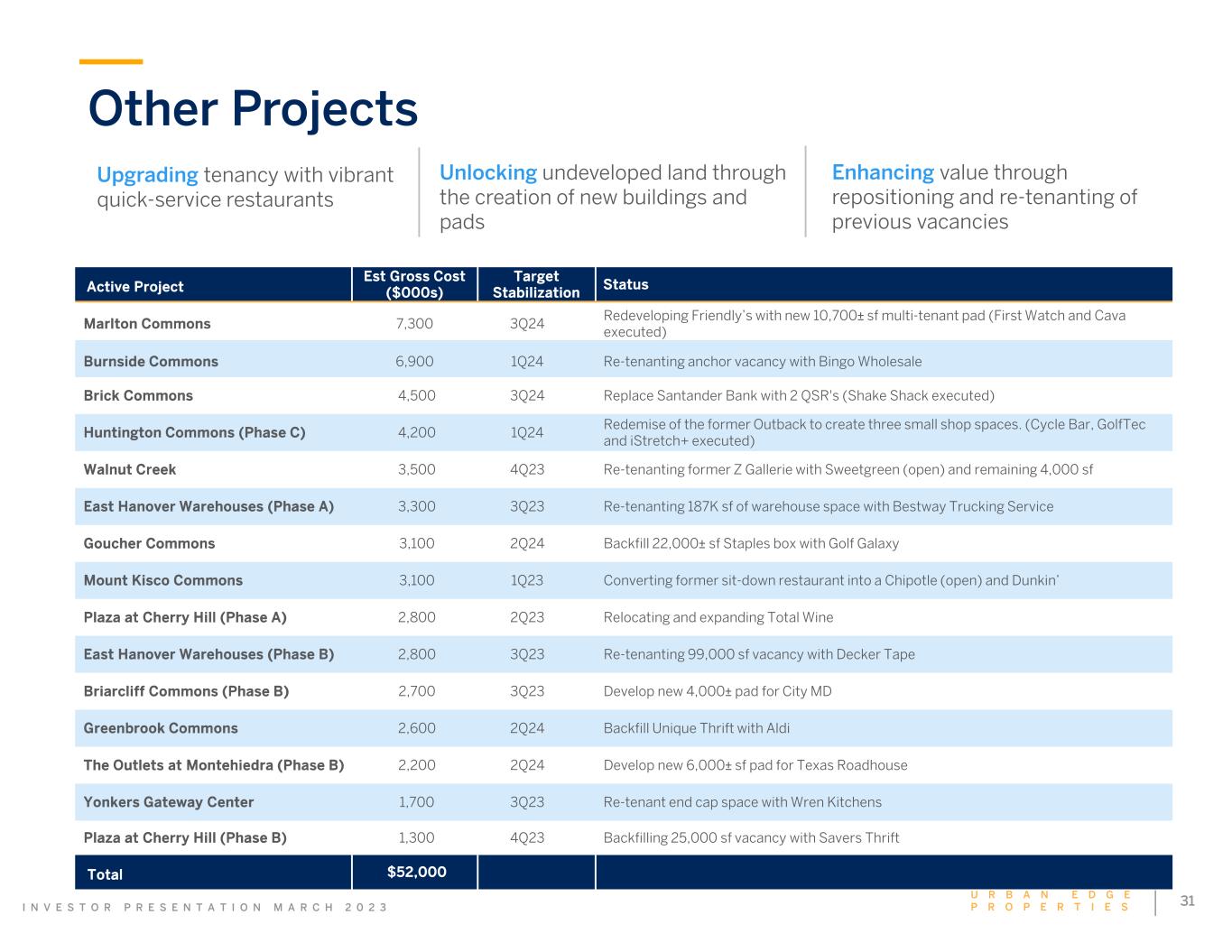 Other Projects

Upgrading tenancy with vibrant quick-service restaurants

Unlocking undeveloped land through the creation of new buildings and pads

Enhancing value through repositioning and re-tenanting of previous vacancies

| Active Project | Est Gross Cost ($000s) | Target Stabilization | Status |
|---|---|---|---|
| Marlton Commons | 7,300 | 3Q24 | Redeveloping Friendly's with new 10,700± sf multi-tenant pad (First Watch and Cava executed) |
| Burnside Commons | 6,900 | 1Q24 | Re-tenanting anchor vacancy with Bingo Wholesale |
| Brick Commons | 4,500 | 3Q24 | Replace Santander Bank with 2 QSR's (Shake Shack executed) |
| Huntington Commons (Phase C) | 4,200 | 1Q24 | Redemise of the former Outback to create three small shop spaces. (Cycle Bar, GolfTec and iStretch+ executed) |
| Walnut Creek | 3,500 | 4Q23 | Re-tenanting former Z Gallerie with Sweetgreen (open) and remaining 4,000 sf |
| East Hanover Warehouses (Phase A) | 3,300 | 3Q23 | Re-tenanting 187K sf of warehouse space with Bestway Trucking Service |
| Goucher Commons | 3,100 | 2Q24 | Backfill 22,000± sf Staples box with Golf Galaxy |
| Mount Kisco Commons | 3,100 | 1Q23 | Converting former sit-down restaurant into a Chipotle (open) and Dunkin' |
| Plaza at Cherry Hill (Phase A) | 2,800 | 2Q23 | Relocating and expanding Total Wine |
| East Hanover Warehouses (Phase B) | 2,800 | 3Q23 | Re-tenanting 99,000 sf vacancy with Decker Tape |
| Briarcliff Commons (Phase B) | 2,700 | 3Q23 | Develop new 4,000± pad for City MD |
| Greenbrook Commons | 2,600 | 2Q24 | Backfill Unique Thrift with Aldi |
| The Outlets at Montehiedra (Phase B) | 2,200 | 2Q24 | Develop new 6,000± sf pad for Texas Roadhouse |
| Yonkers Gateway Center | 1,700 | 3Q23 | Re-tenant end cap space with Wren Kitchens |
| Plaza at Cherry Hill (Phase B) | 1,300 | 4Q23 | Backfilling 25,000 sf vacancy with Savers Thrift |
| Total | $52,000 | | |

INVESTOR PRESENTATION MARCH 2023

URBAN EDGE PROPERTIES

31